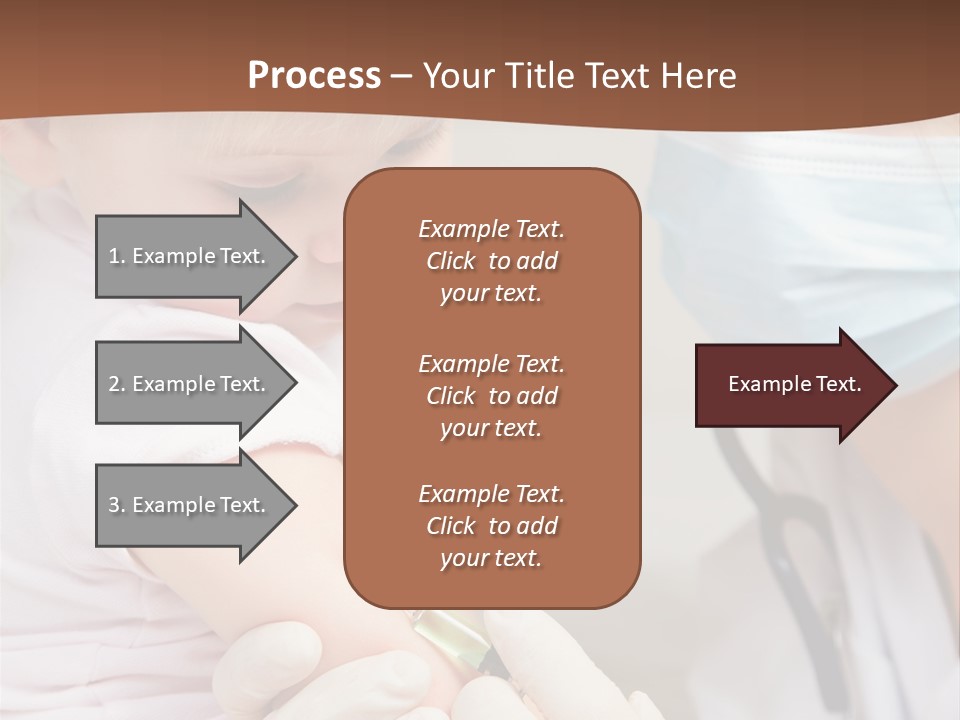 Process – Your Title Text Here

1. Example Text.

2. Example Text.

3. Example Text.

Example Text. Click to add your text.

Example Text. Click to add your text.

Example Text. Click to add your text.

Example Text.